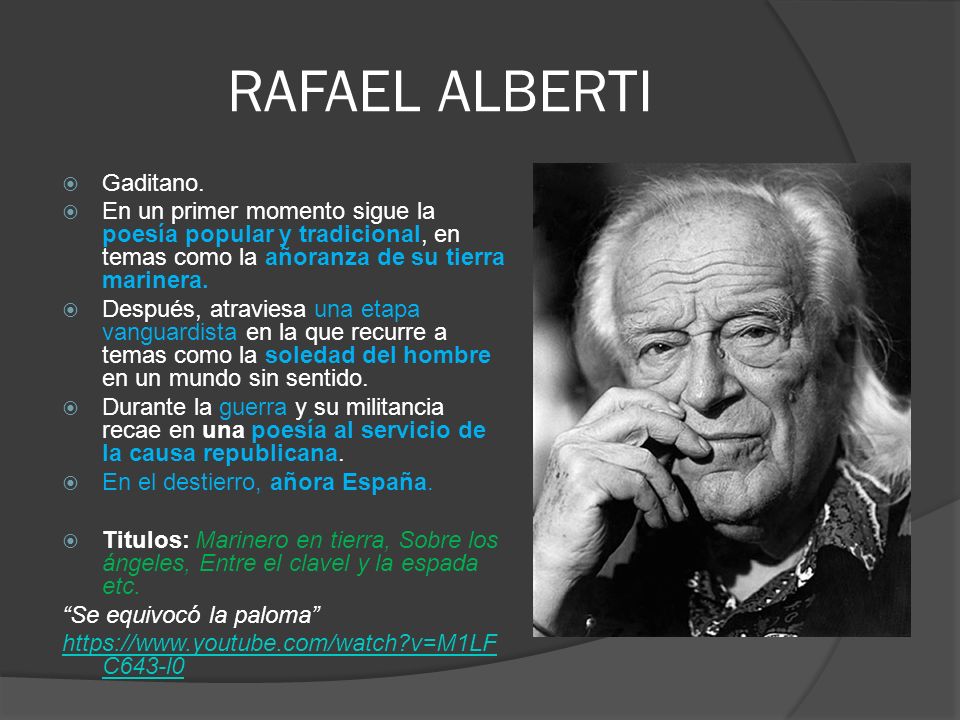 RAFAEL ALBERTI

Gaditano.

En un primer momento sigue la poesía popular y tradicional, en temas como la añoranza de su tierra marinera.

Después, atraviesa una etapa vanguardista en la que recurre a temas como la soledad del hombre en un mundo sin sentido.

Durante la guerra y su militancia recae en una poesía al servicio de la causa republicana.

En el destierro, añora España.

Titulos: Marinero en tierra, Sobre los ángeles, Entre el clavel y la espada etc.

“Se equivocó la paloma”

https://www.youtube.com/watch?v=M1LFC643-l0